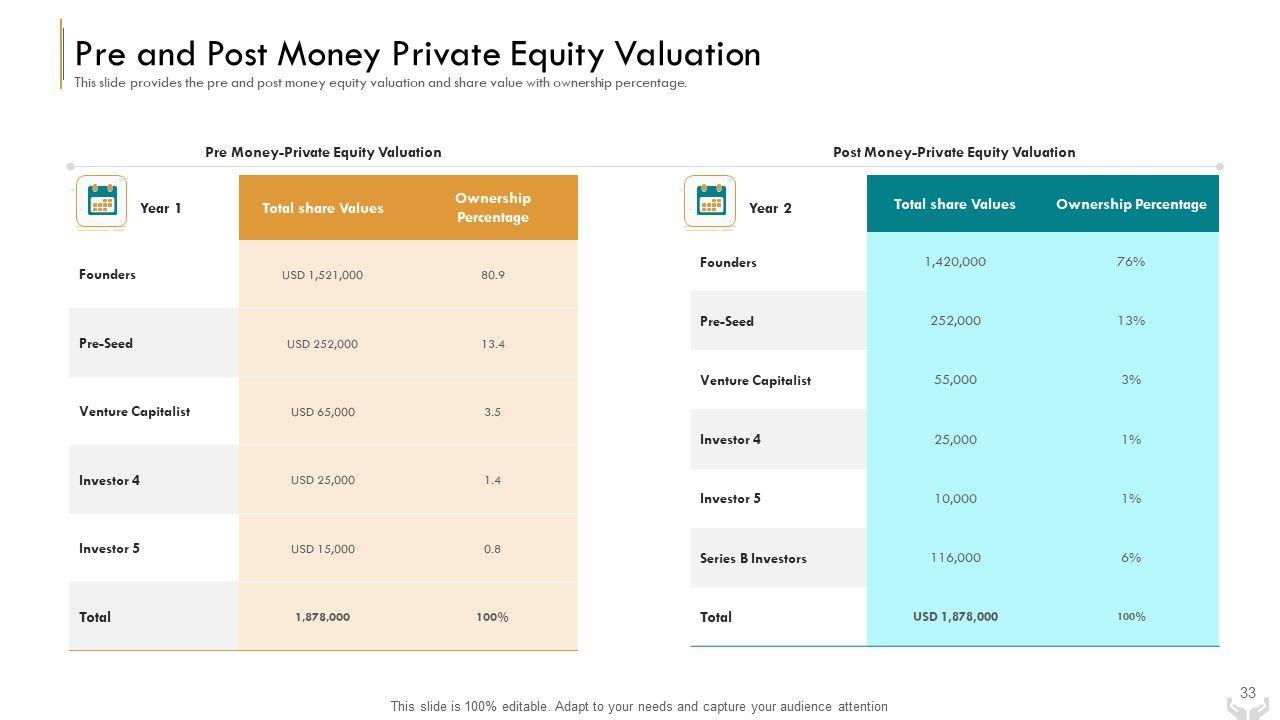 Pre and Post Money Private Equity Valuation

This slide provides the pre and post money equity valuation and share value with ownership percentage.

Pre Money-Private Equity Valuation

| Year 1 | Total share Values | Ownership Percentage |
|---|---|---|
| Founders | USD 1,521,000 | 80.9 |
| Pre-Seed | USD 252,000 | 13.4 |
| Venture Capitalist | USD 65,000 | 3.5 |
| Investor 4 | USD 25,000 | 1.4 |
| Investor 5 | USD 15,000 | 0.8 |
| Total | 1,878,000 | 100% |

Post Money-Private Equity Valuation

| Year 2 | Total share Values | Ownership Percentage |
|---|---|---|
| Founders | 1,420,000 | 76% |
| Pre-Seed | 252,000 | 13% |
| Venture Capitalist | 55,000 | 3% |
| Investor 4 | 25,000 | 1% |
| Investor 5 | 10,000 | 1% |
| Series B Investors | 116,000 | 6% |
| Total | USD 1,878,000 | 100% |

This slide is 100% editable. Adapt to your needs and capture your audience attention

33